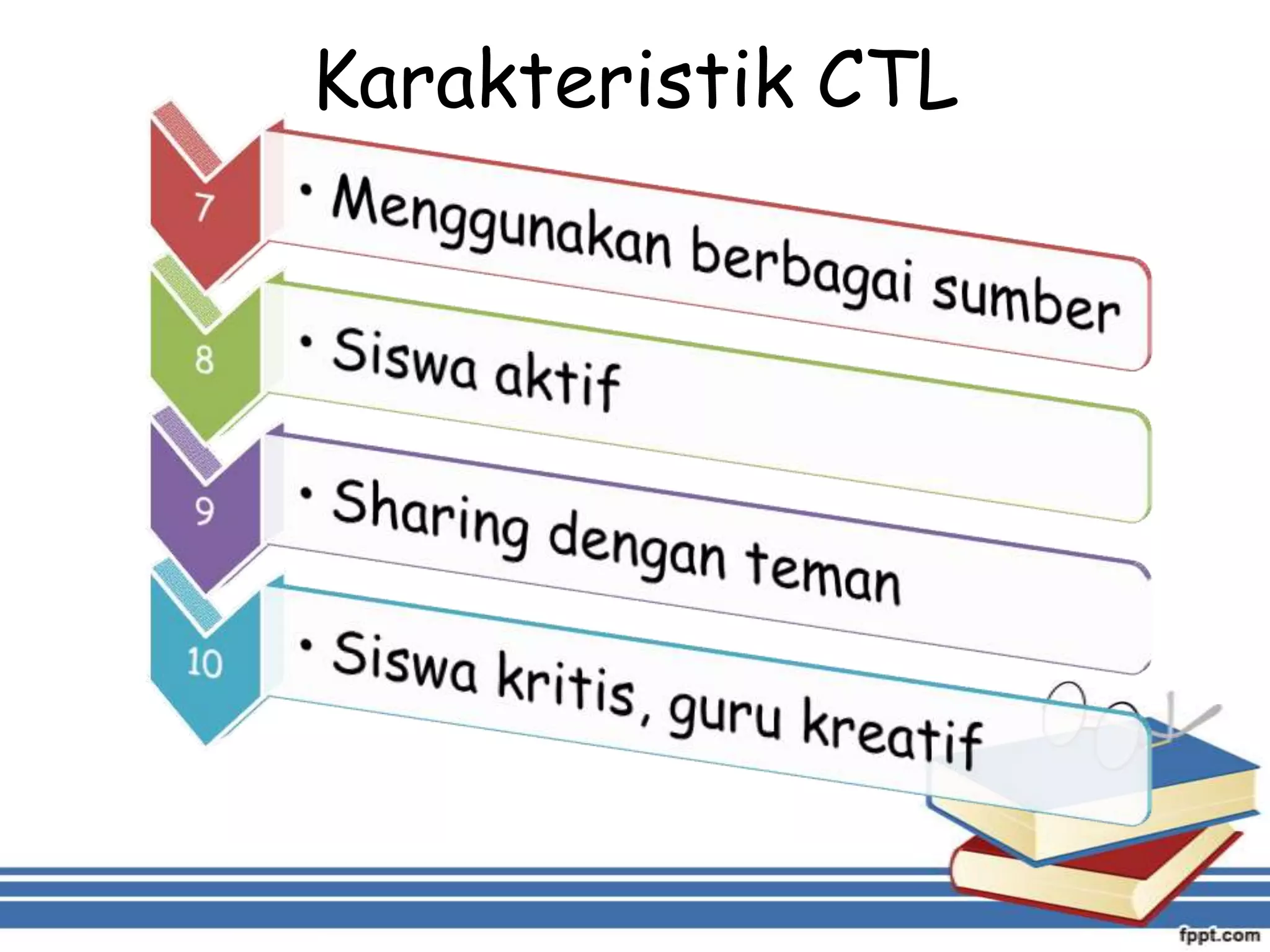 Karakteristik CTL

7
• Menggunakan berbagai sumber

8
• Siswa aktif

9
• Sharing dengan teman

10
• Siswa kritis, guru kreatif

fppt.com